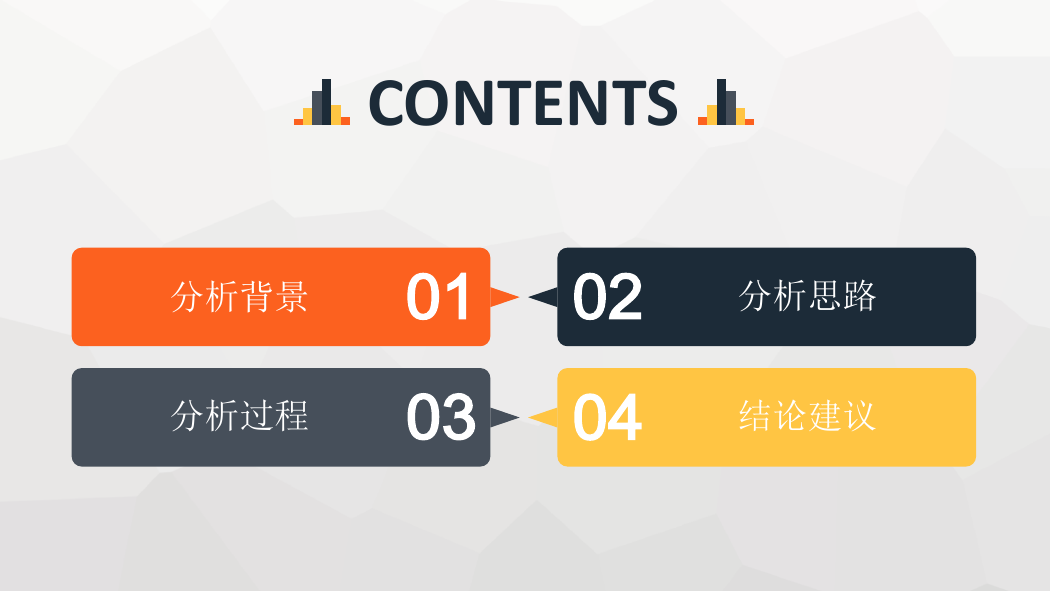 CONTENTS

分析背景 01

02 分析思路

分析过程 03

04 结论建议